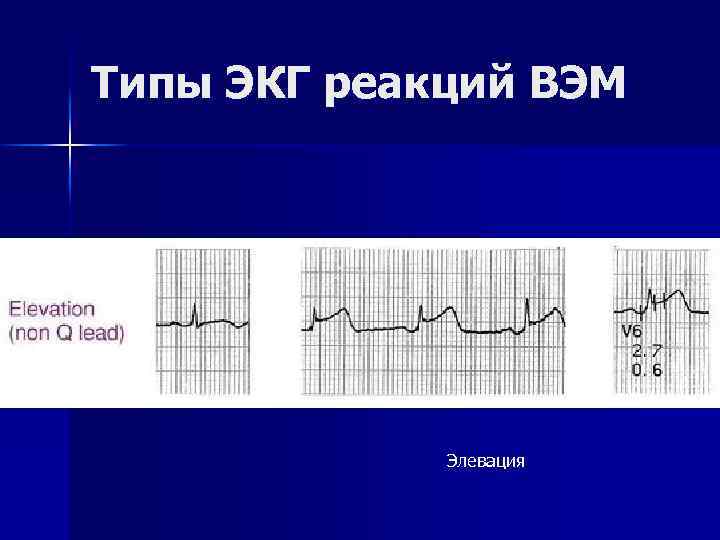 Типы ЭКГ реакций ВЭМ

Elevation (non Q lead)

V6
2.7
0.6

Элевация